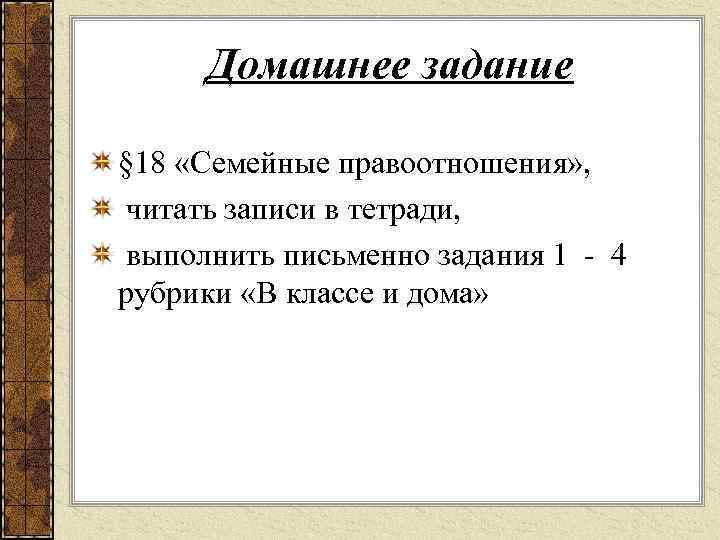 Домашнее задание

§18 «Семейные правоотношения»,

читать записи в тетради,

выполнить письменно задания 1 - 4 рубрики «В классе и дома»